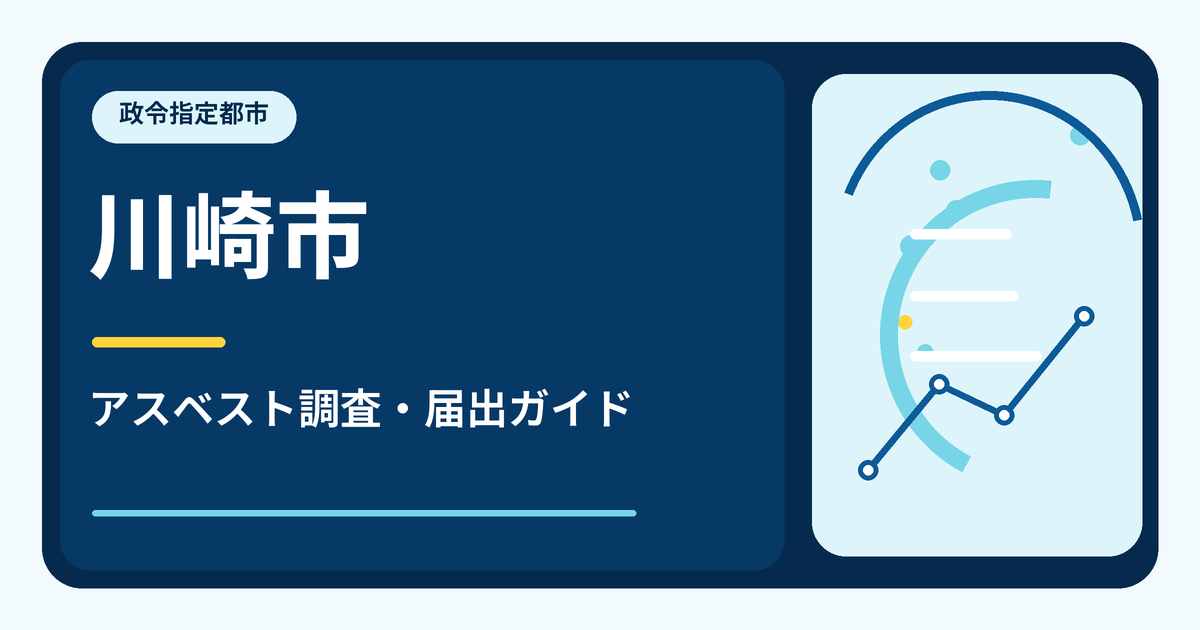 政令指定都市

川崎市

アスベスト調査・届出ガイド